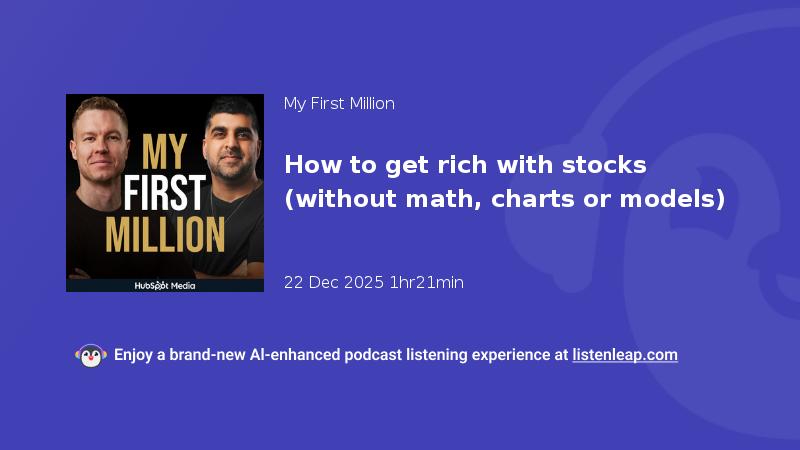 MY FIRST MILLION

HubSpot Media

My First Million

How to get rich with stocks (without math, charts or models)

22 Dec 2025 1hr21min

Enjoy a brand-new AI-enhanced podcast listening experience at listenleap.com